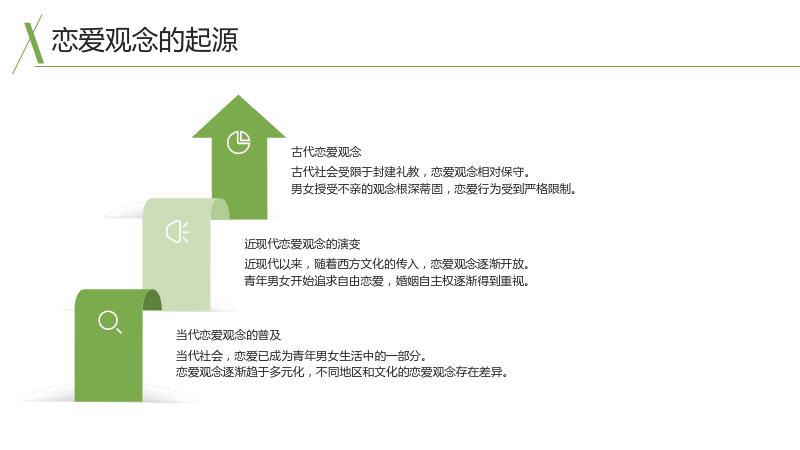 恋爱观念的起源

古代恋爱观念

古代社会受限于封建礼教，恋爱观念相对保守。
男女授受不亲的观念根深蒂固，恋爱行为受到严格限制。

近现代恋爱观念的演变

近现代以来，随着西方文化的传入，恋爱观念逐渐开放。
青年男女开始追求自由恋爱，婚姻自主权逐渐得到重视。

当代恋爱观念的普及

当代社会，恋爱已成为青年男女生活中的一部分。
恋爱观念逐渐趋于多元化，不同地区和文化的恋爱观念存在差异。